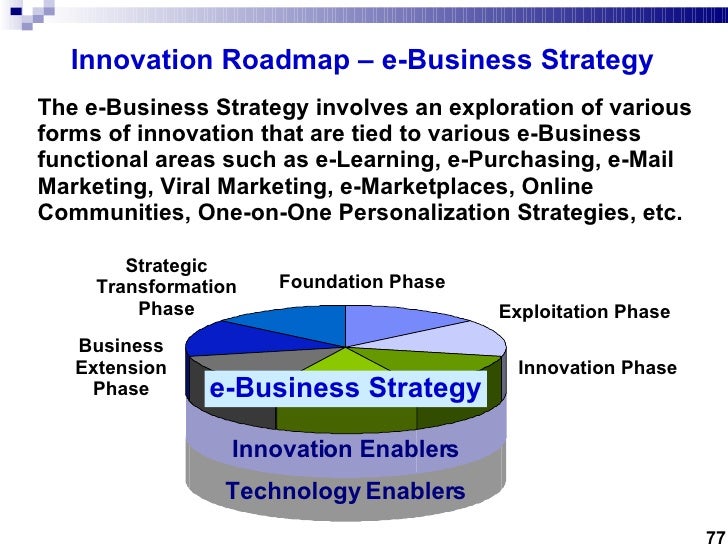 Innovation Roadmap – e-Business Strategy

The e-Business Strategy involves an exploration of various forms of innovation that are tied to various e-Business functional areas such as e-Learning, e-Purchasing, e-Mail Marketing, Viral Marketing, e-Marketplaces, Online Communities, One-on-One Personalization Strategies, etc.

Strategic Transformation Phase

Foundation Phase

Exploitation Phase

Business Extension Phase

Innovation Phase

e-Business Strategy

Innovation Enablers

Technology Enablers

77